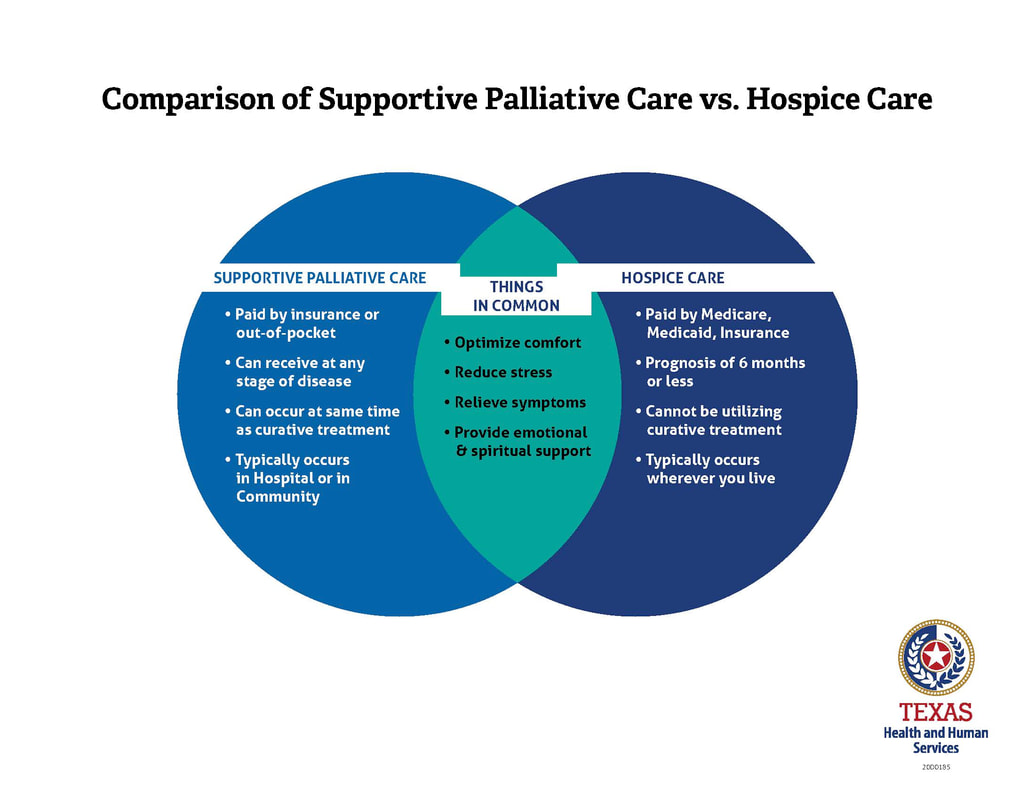 Comparison of Supportive Palliative Care vs. Hospice Care

SUPPORTIVE PALLIATIVE CARE

• Paid by insurance or out-of-pocket
• Can receive at any stage of disease
• Can occur at same time as curative treatment
• Typically occurs in Hospital or in Community

THINGS IN COMMON

• Optimize comfort
• Reduce stress
• Relieve symptoms
• Provide emotional & spiritual support

HOSPICE CARE

• Paid by Medicare, Medicaid, Insurance
• Prognosis of 6 months or less
• Cannot be utilizing curative treatment
• Typically occurs wherever you live

TEXAS
Health and Human Services
20D0185